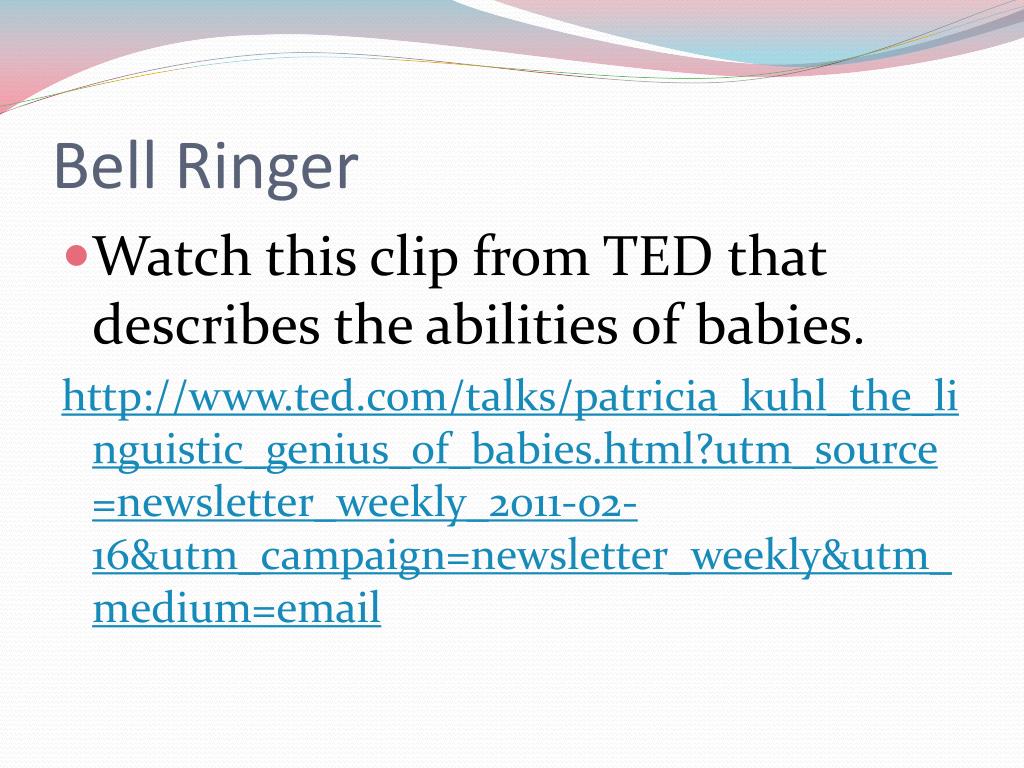 Bell Ringer

Watch this clip from TED that describes the abilities of babies.

http://www.ted.com/talks/patricia_kuhl_the_linguistic_genius_of_babies.html?utm_source=newsletter_weekly_2011-02-16&utm_campaign=newsletter_weekly&utm_medium=email